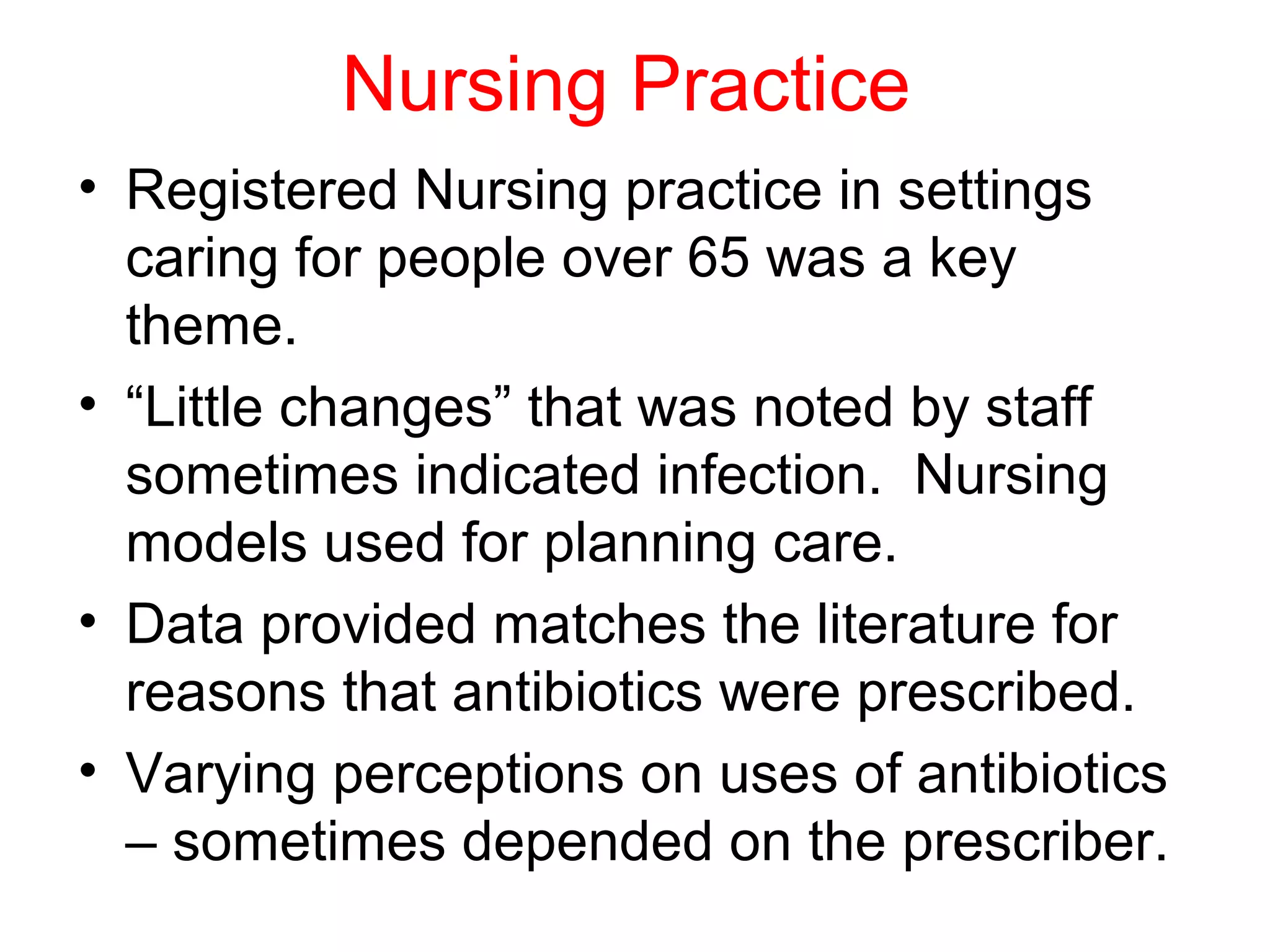 Nursing Practice

• Registered Nursing practice in settings caring for people over 65 was a key theme.

• “Little changes” that was noted by staff sometimes indicated infection. Nursing models used for planning care.

• Data provided matches the literature for reasons that antibiotics were prescribed.

• Varying perceptions on uses of antibiotics – sometimes depended on the prescriber.